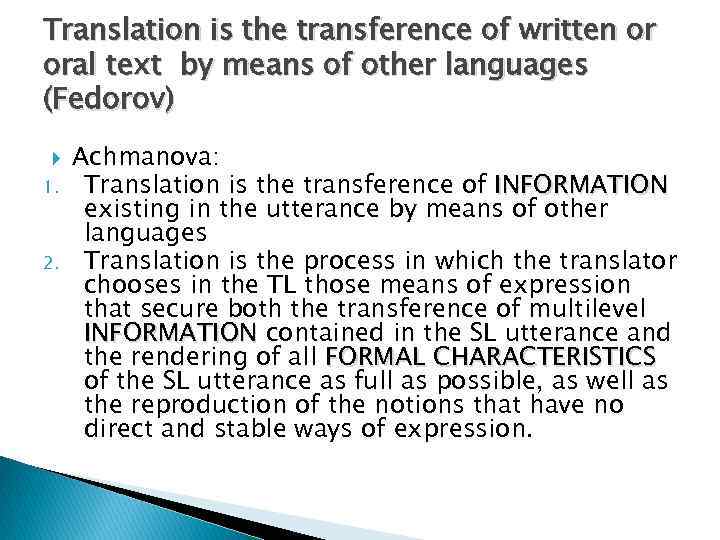 Translation is the transference of written or oral text by means of other languages (Fedorov)

Achmanova:
1. Translation is the transference of INFORMATION existing in the utterance by means of other languages
2. Translation is the process in which the translator chooses in the TL those means of expression that secure both the transference of multilevel INFORMATION contained in the SL utterance and the rendering of all FORMAL CHARACTERISTICS of the SL utterance as full as possible, as well as the reproduction of the notions that have no direct and stable ways of expression.